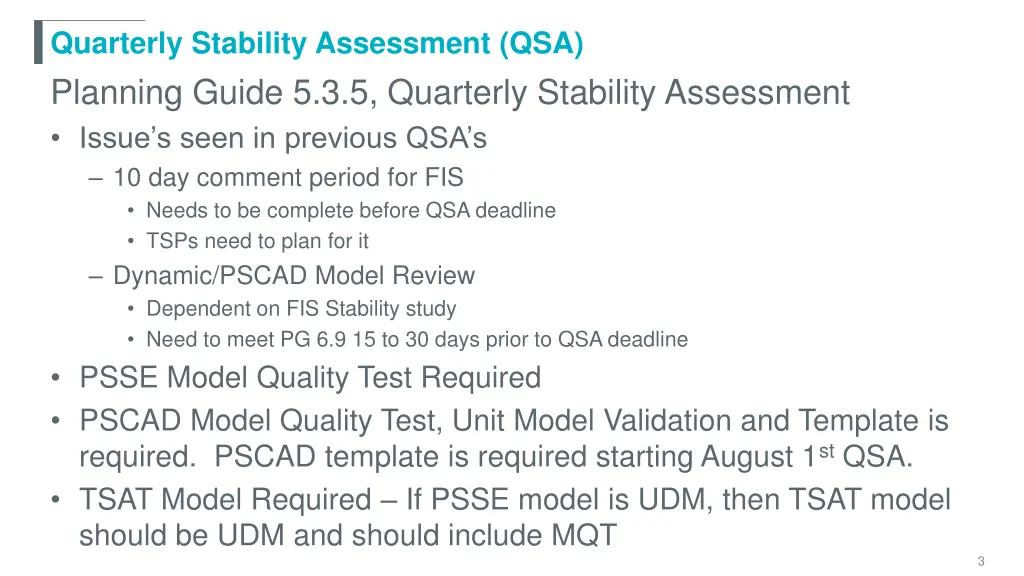 Quarterly Stability Assessment (QSA)

Planning Guide 5.3.5, Quarterly Stability Assessment

• Issue's seen in previous QSA's
– 10 day comment period for FIS
• Needs to be complete before QSA deadline
• TSPs need to plan for it
– Dynamic/PSCAD Model Review
• Dependent on FIS Stability study
• Need to meet PG 6.9 15 to 30 days prior to QSA deadline
• PSSE Model Quality Test Required
• PSCAD Model Quality Test, Unit Model Validation and Template is required. PSCAD template is required starting August 1$^{st}$ QSA.
• TSAT Model Required – If PSSE model is UDM, then TSAT model should be UDM and should include MQT

3